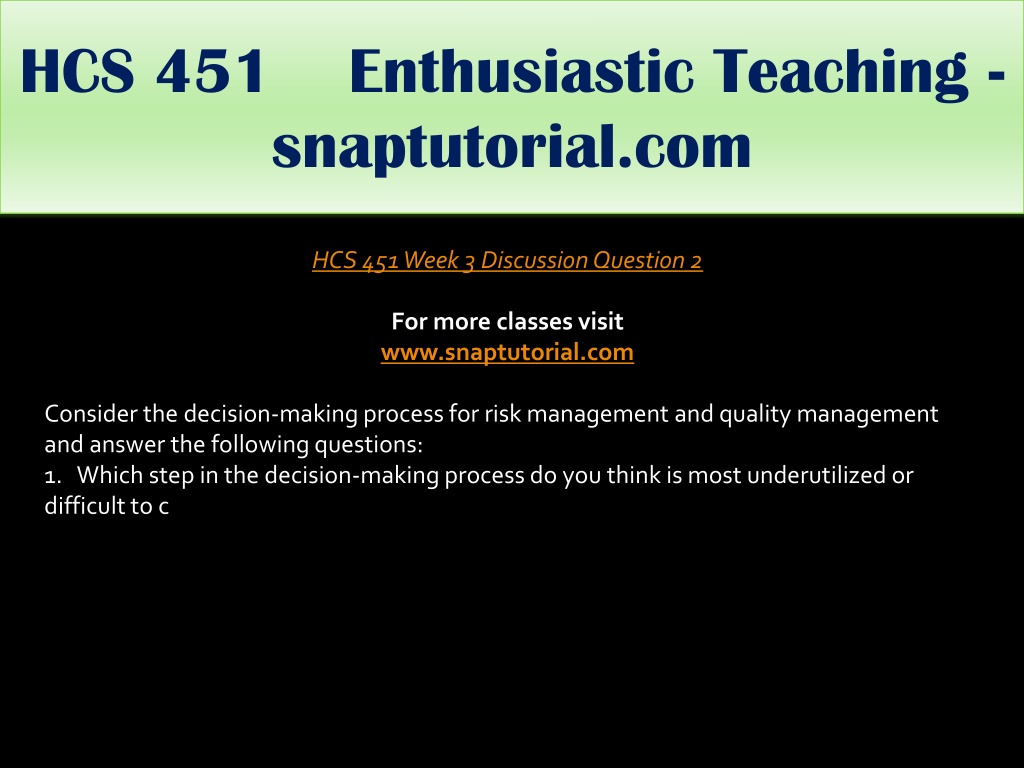 HCS 451 Enthusiastic Teaching - snaptutorial.com

HCS 451 Week 3 Discussion Question 2

For more classes visit
www.snaptutorial.com

Consider the decision-making process for risk management and quality management and answer the following questions:
1. Which step in the decision-making process do you think is most underutilized or difficult to c